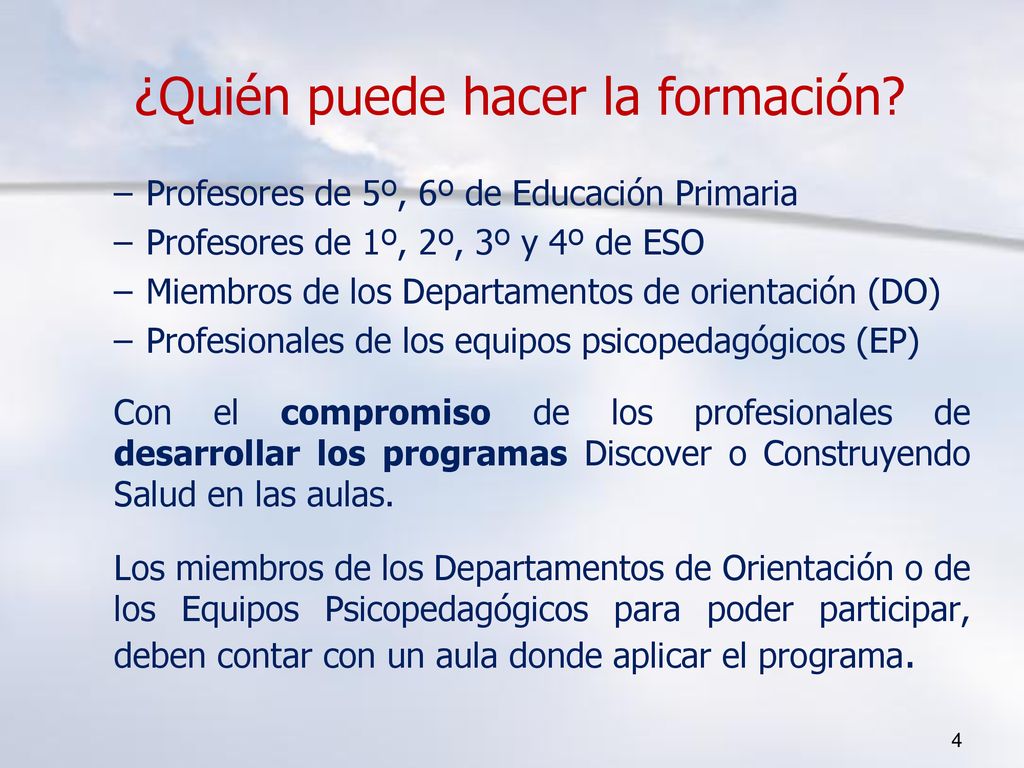 ¿Quién puede hacer la formación?

– Profesores de 5º, 6º de Educación Primaria
– Profesores de 1º, 2º, 3º y 4º de ESO
– Miembros de los Departamentos de orientación (DO)
– Profesionales de los equipos psicopedagógicos (EP)

Con el compromiso de los profesionales de desarrollar los programas Discover o Construyendo Salud en las aulas.

Los miembros de los Departamentos de Orientación o de los Equipos Psicopedagógicos para poder participar, deben contar con un aula donde aplicar el programa.

4